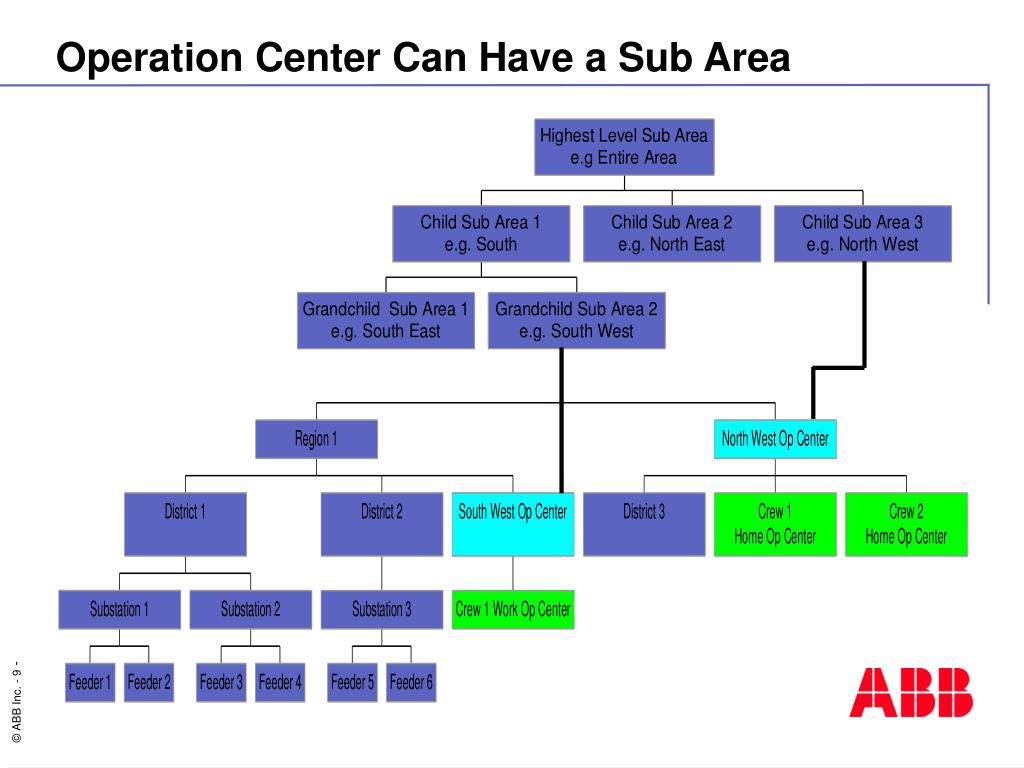 Operation Center Can Have a Sub Area

Highest Level Sub Area
e.g Entire Area

Child Sub Area 1
e.g. South

Child Sub Area 2
e.g. North East

Child Sub Area 3
e.g. North West

Grandchild Sub Area 1
e.g. South East

Grandchild Sub Area 2
e.g. South West

Region 1

North West Op Center

District 1

District 2

South West Op Center

District 3

Crew 1
Home Op Center

Crew 2
Home Op Center

Substation 1

Substation 2

Substation 3

Crew 1 Work Op Center

Feeder 1

Feeder 2

Feeder 3

Feeder 4

Feeder 5

Feeder 6

© ABB Inc. - 9 -

ABB